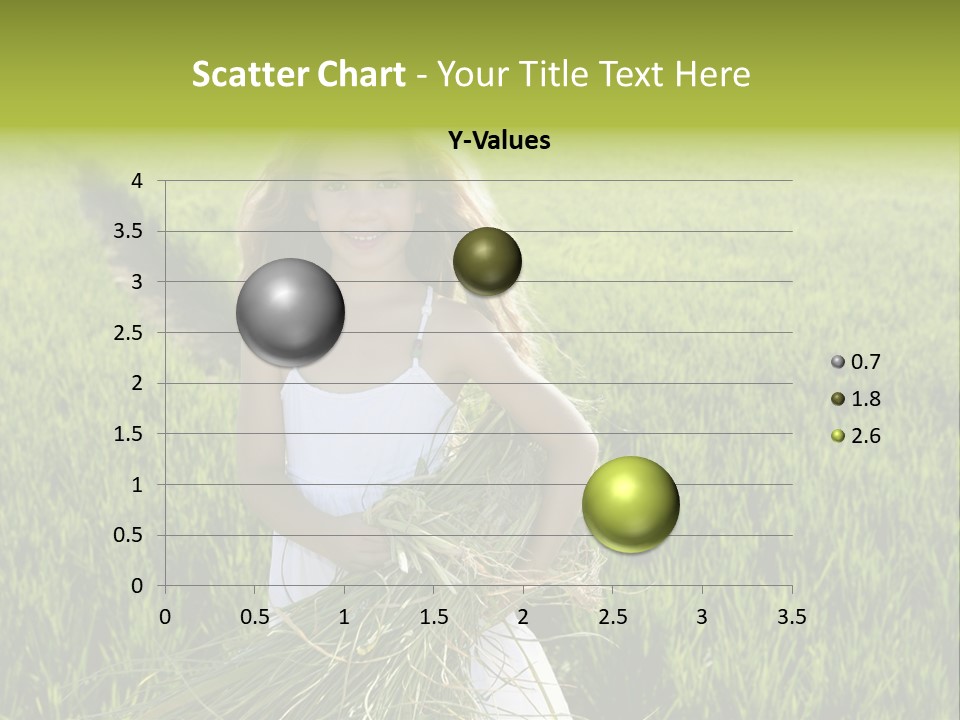 Scatter Chart - Your Title Text Here

Y-Values

4
3.5
3
2.5
2
1.5
1
0.5
0

0 0.5 1 1.5 2 2.5 3 3.5

0.7
1.8
2.6